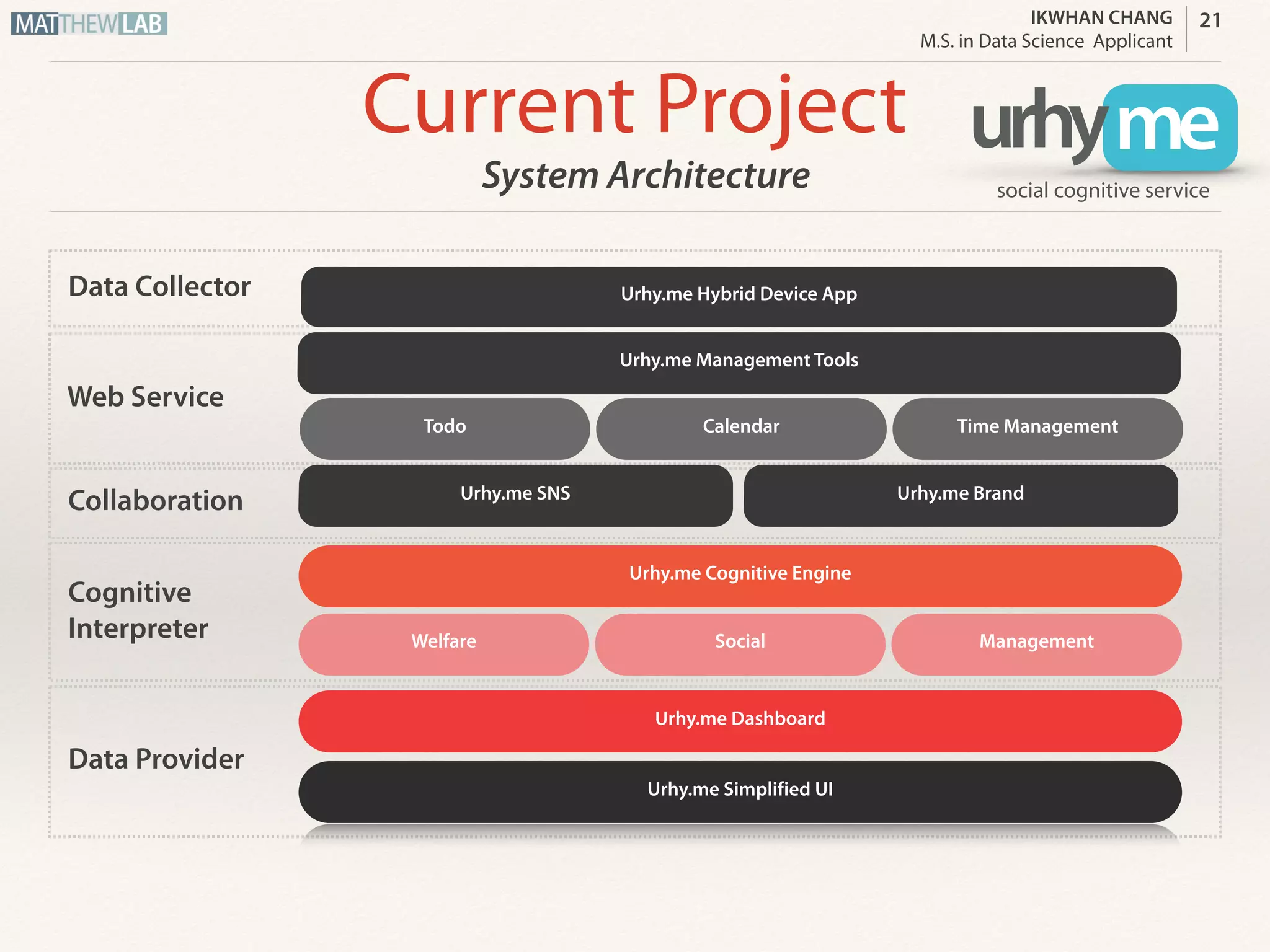 MATTHEWLAB

IKWHAN CHANG
M.S. in Data Science Applicant

21

Current Project

System Architecture

urhyme
social cognitive service

Data Collector

Urhy.me Hybrid Device App

Web Service

Urhy.me Management Tools

Todo

Calendar

Time Management

Collaboration

Urhy.me SNS

Urhy.me Brand

Cognitive Interpreter

Urhy.me Cognitive Engine

Welfare

Social

Management

Data Provider

Urhy.me Dashboard

Urhy.me Simplified UI